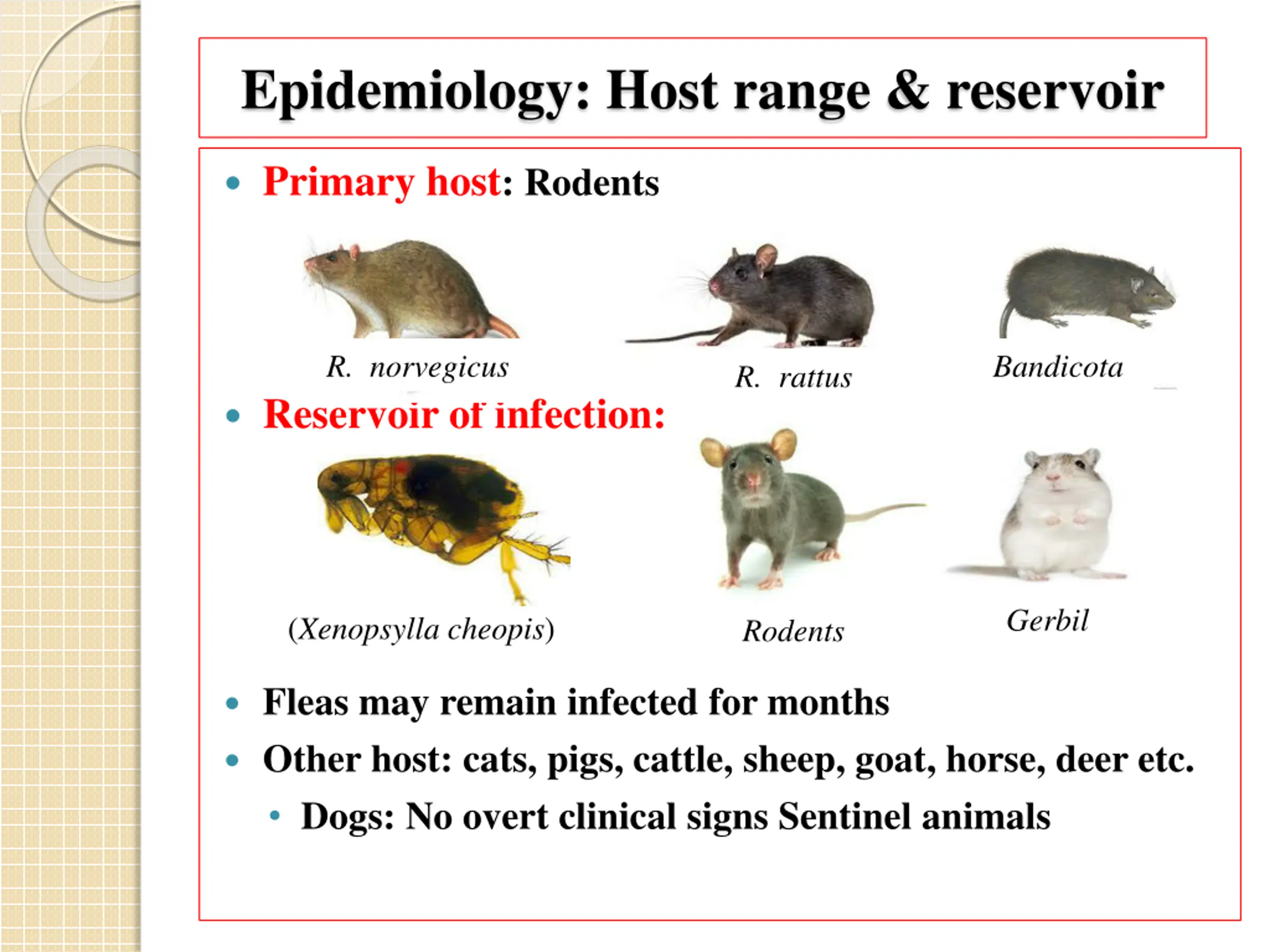 Epidemiology: Host range & reservoir

• Primary host: Rodents

R. norvegicus

R. rattus

Bandicota

• Reservoir of infection:

(Xenopsylla cheopis)

Rodents

Gerbil

• Fleas may remain infected for months

• Other host: cats, pigs, cattle, sheep, goat, horse, deer etc.

• Dogs: No overt clinical signs Sentinel animals